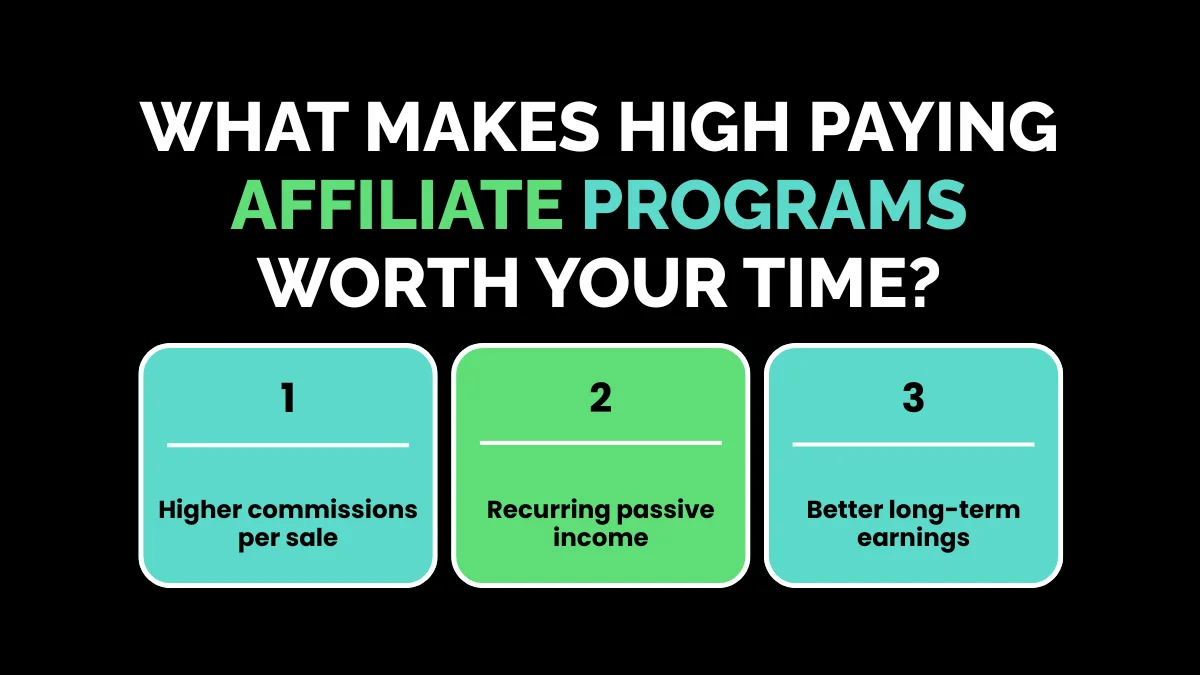 WHAT MAKES HIGH PAYING AFFILIATE PROGRAMS WORTH YOUR TIME?

1

Higher commissions per sale

2

Recurring passive income

3

Better long-term earnings